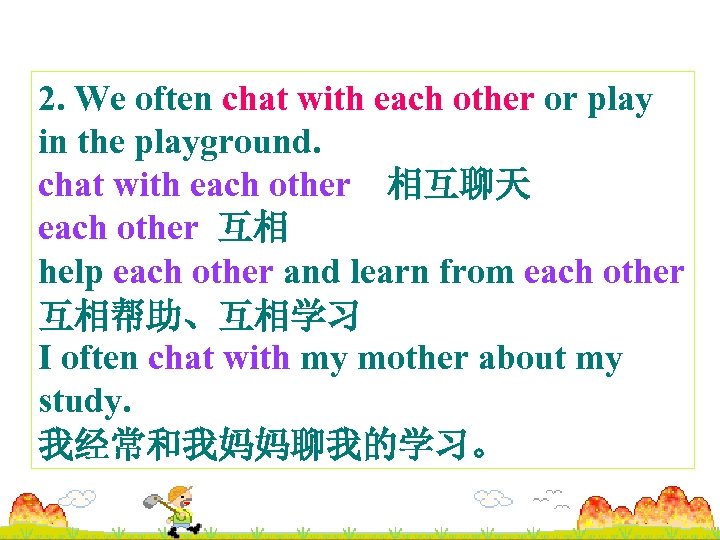 2. We often chat with each other or play in the playground.
chat with each other 相互聊天
each other 互相
help each other and learn from each other
互相帮助、互相学习
I often chat with my mother about my study.
我经常和我妈妈聊我的学习。